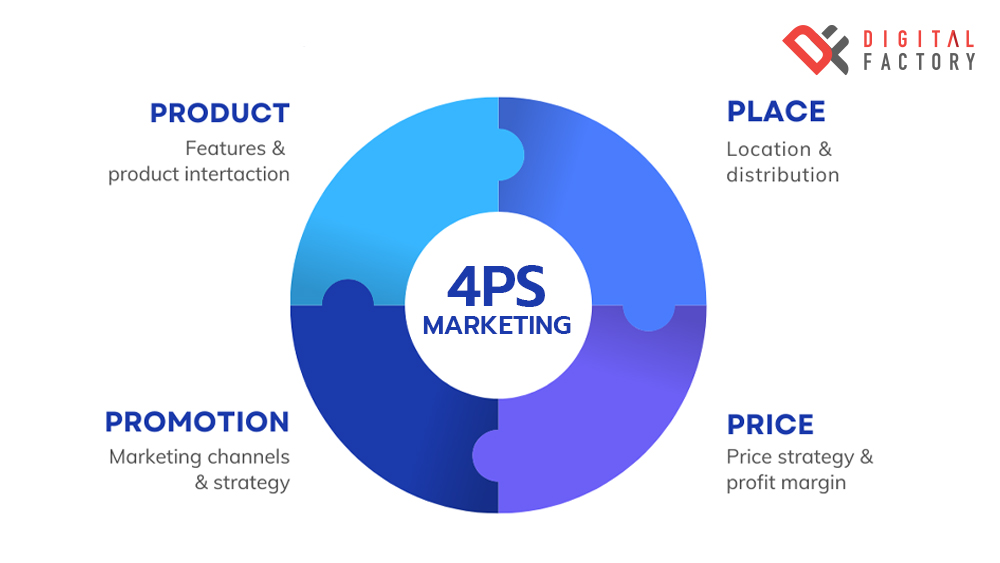 DIGITAL FACTORY

PRODUCT
Features & product intertaction

PLACE
Location & distribution

4PS
MARKETING

PROMOTION
Marketing channels & strategy

PRICE
Price strategy & profit margin